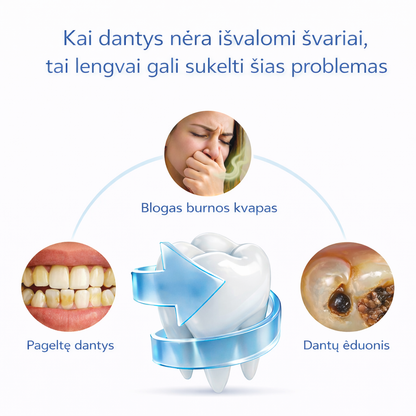 Kai dantys nėra išvalomi švariai, tai lengvai gali sukelti šias problemas

Blogas burnos kvapas

Pageltę dantys

Dantų ėduonis